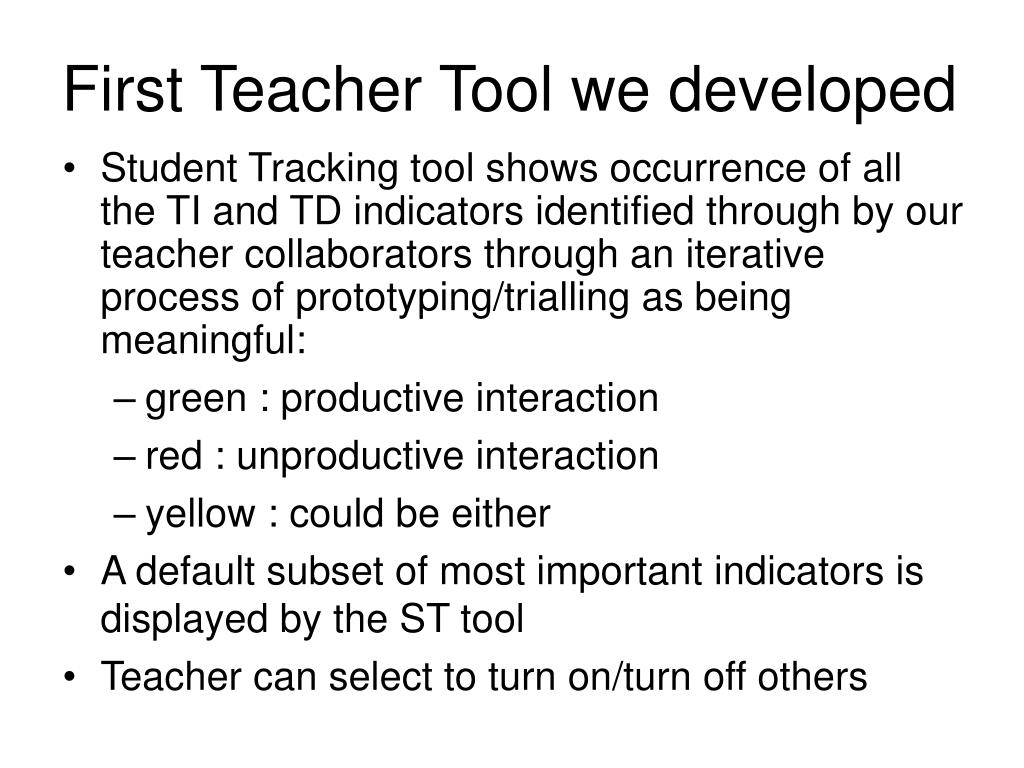 First Teacher Tool we developed

• Student Tracking tool shows occurrence of all the TI and TD indicators identified through by our teacher collaborators through an iterative process of prototyping/trialling as being meaningful:

– green : productive interaction

– red : unproductive interaction

– yellow : could be either

• A default subset of most important indicators is displayed by the ST tool

• Teacher can select to turn on/turn off others